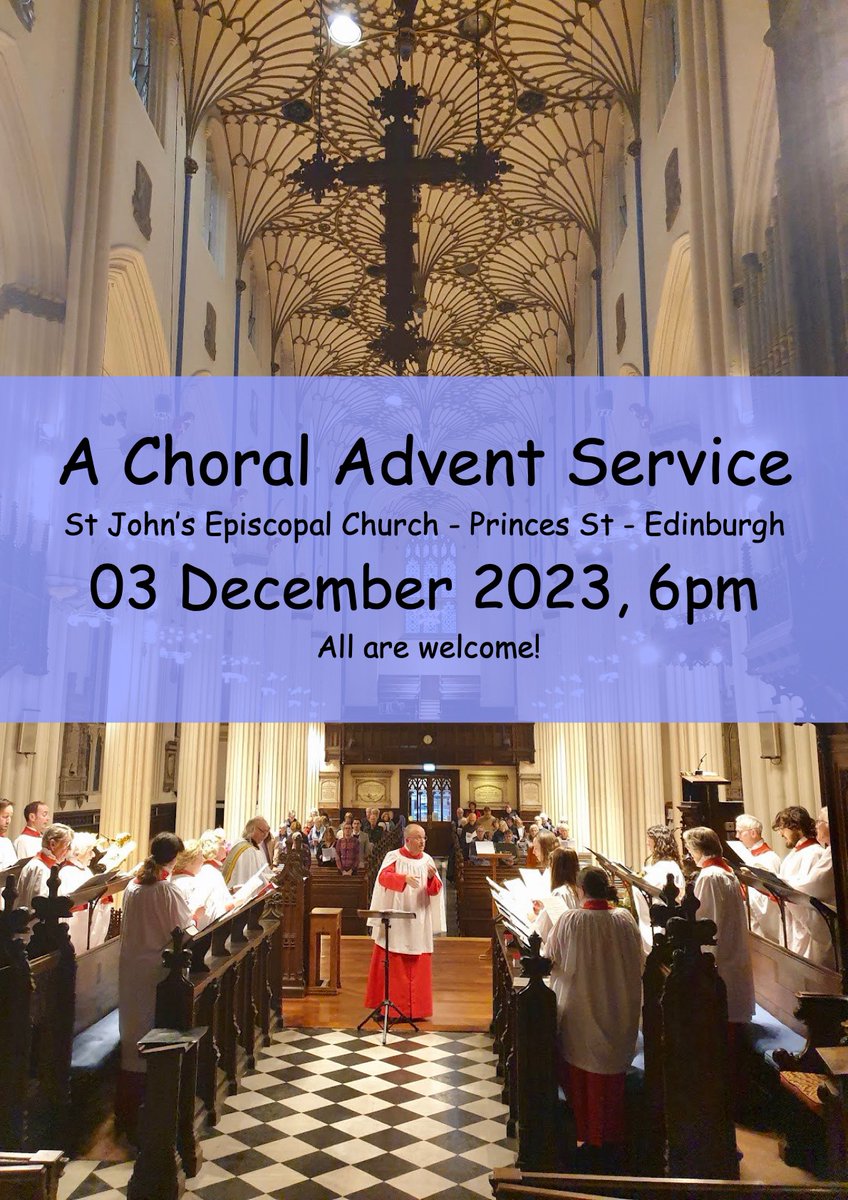 A Choral Advent Service

St John's Episcopal Church - Princes St - Edinburgh

03 December 2023, 6pm

All are welcome!